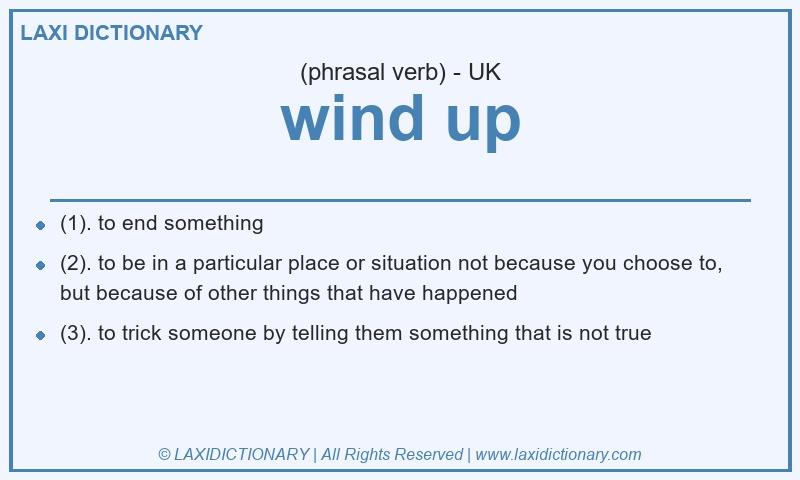 LAXI DICTIONARY

(phrasal verb) - UK

wind up

- (1). to end something
- (2). to be in a particular place or situation not because you choose to, but because of other things that have happened
- (3). to trick someone by telling them something that is not true

© LAXIDICTIONARY | All Rights Reserved | www.laxidictionary.com